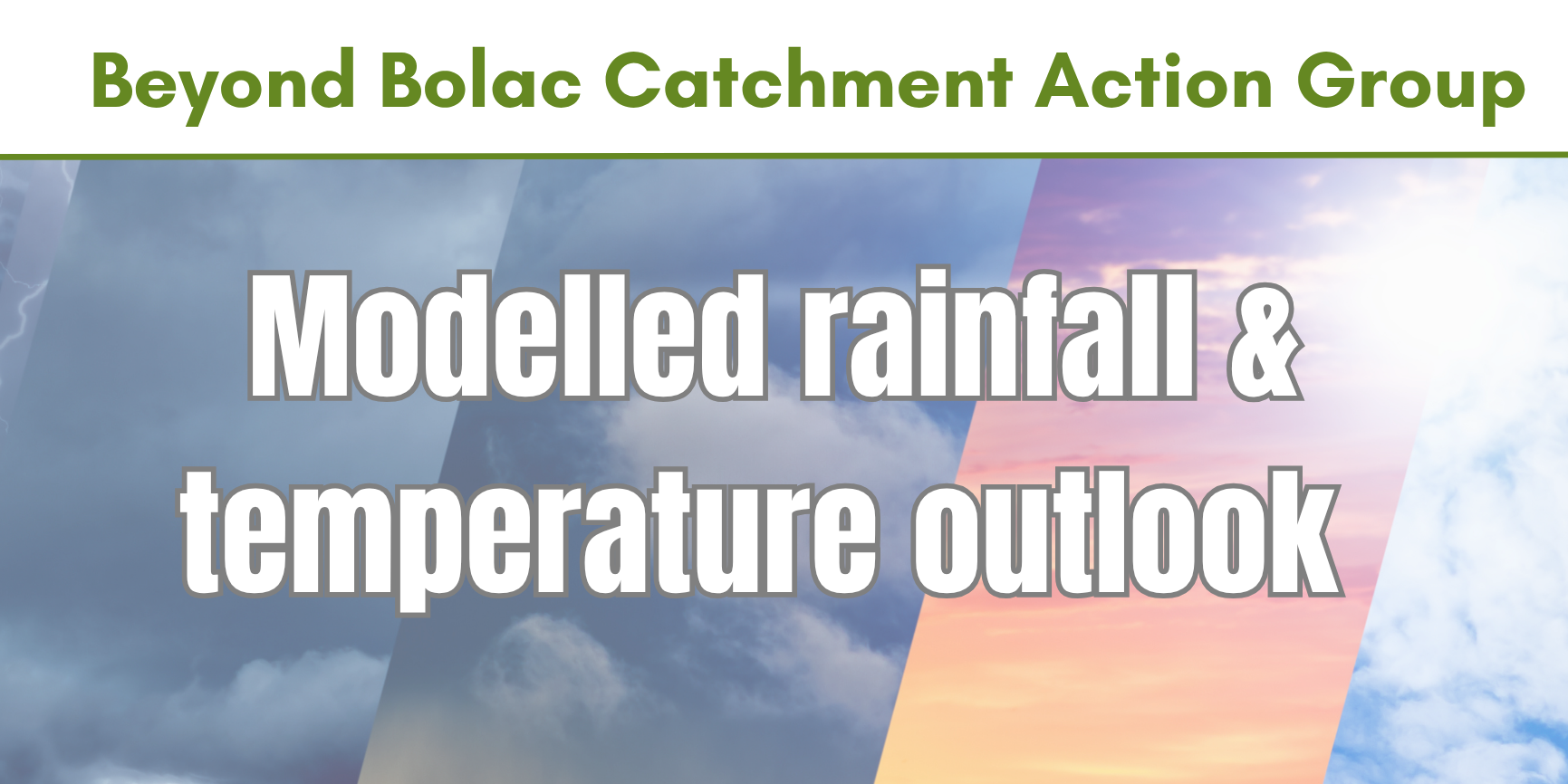 Beyond Bolac Catchment Action Group

Modelled rainfall & temperature outlook